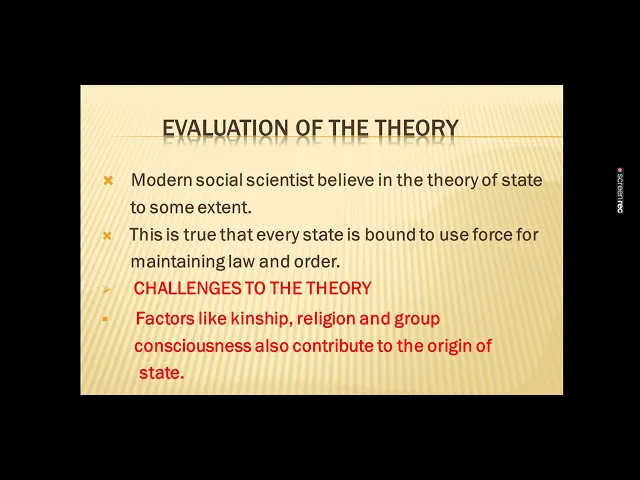 EVALUATION OF THE THEORY

Modern social scientist believe in the theory of state to some extent.

This is true that every state is bound to use force for maintaining law and order.

CHALLENGES TO THE THEORY

Factors like kinship, religion and group consciousness also contribute to the origin of state.

screenrec